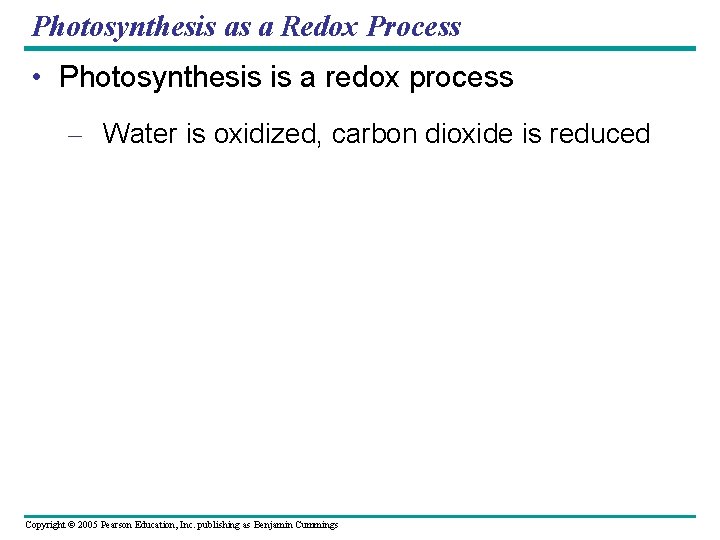 Photosynthesis as a Redox Process

• Photosynthesis is a redox process

– Water is oxidized, carbon dioxide is reduced

Copyright © 2005 Pearson Education, Inc. publishing as Benjamin Cummings